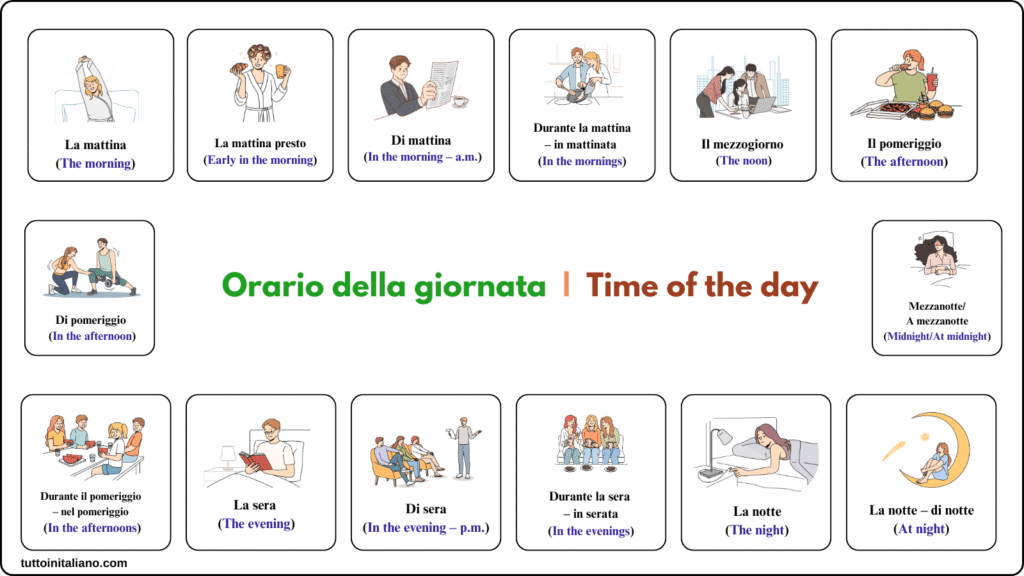 La mattina
(The morning)

La mattina presto
(Early in the morning)

Di mattina
(In the morning – a.m.)

Durante la mattina – in mattinata
(In the mornings)

Il mezzogiorno
(The noon)

Il pomeriggio
(The afternoon)

Di pomeriggio
(In the afternoon)

Orario della giornata | Time of the day

Mezzanotte/ A mezzanotte
(Midnight/At midnight)

Durante il pomeriggio – nel pomeriggio
(In the afternoons)

La sera
(The evening)

Di sera
(In the evening – p.m.)

Durante la sera – in serata
(In the evenings)

La notte
(The night)

La notte – di notte
(At night)

tuttoinitaliano.com